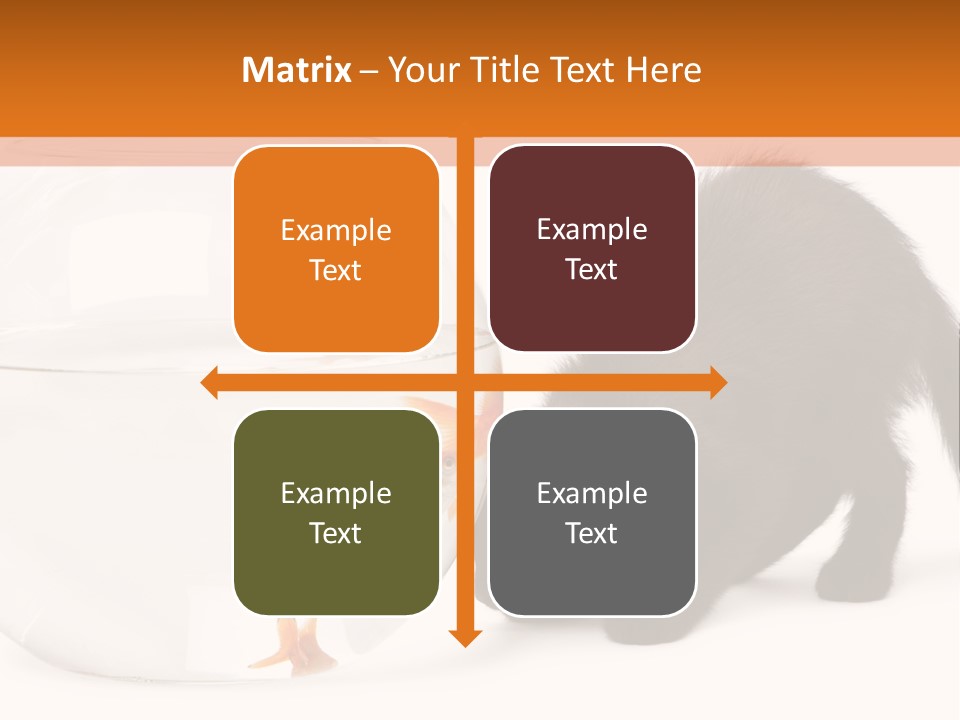 Matrix – Your Title Text Here

Example Text

Example Text

Example Text

Example Text